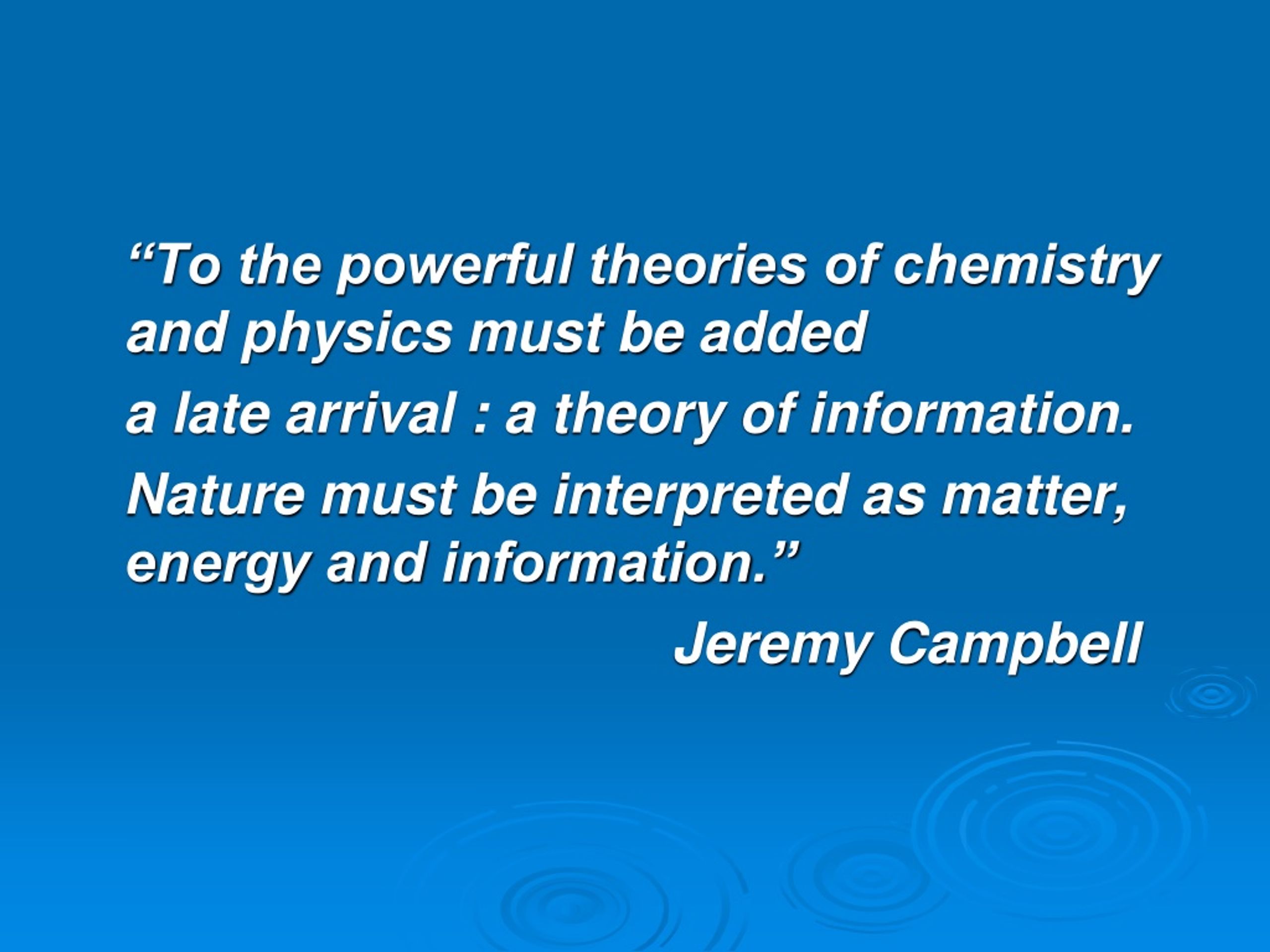 “To the powerful theories of chemistry and physics must be added

a late arrival : a theory of information.

Nature must be interpreted as matter, energy and information.”

Jeremy Campbell